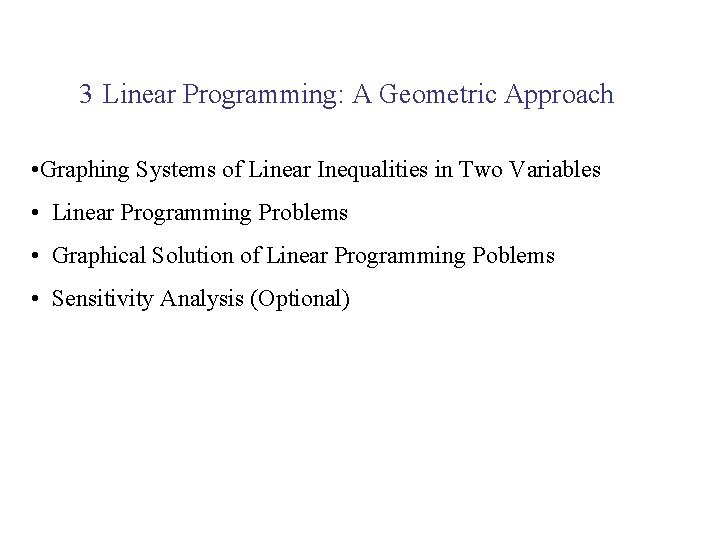 3 Linear Programming: A Geometric Approach

•Graphing Systems of Linear Inequalities in Two Variables

• Linear Programming Problems

• Graphical Solution of Linear Programming Poblems

• Sensitivity Analysis (Optional)